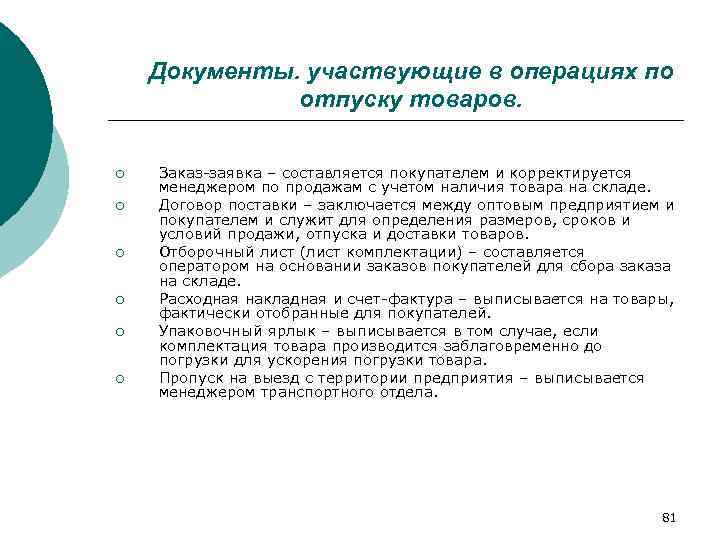 Документы. участвующие в операциях по отпуску товаров.

○ Заказ-заявка – составляется покупателем и корректируется менеджером по продажам с учетом наличия товара на складе.
○ Договор поставки – заключается между оптовым предприятием и покупателем и служит для определения размеров, сроков и условий продажи, отпуска и доставки товаров.
○ Отборочный лист (лист комплектации) – составляется оператором на основании заказов покупателей для сбора заказа на складе.
○ Расходная накладная и счет-фактура – выписывается на товары, фактически отобранные для покупателей.
○ Упаковочный ярлык – выписывается в том случае, если комплектация товара производится заблаговременно до погрузки для ускорения погрузки товара.
○ Пропуск на выезд с территории предприятия – выписывается менеджером транспортного отдела.

81